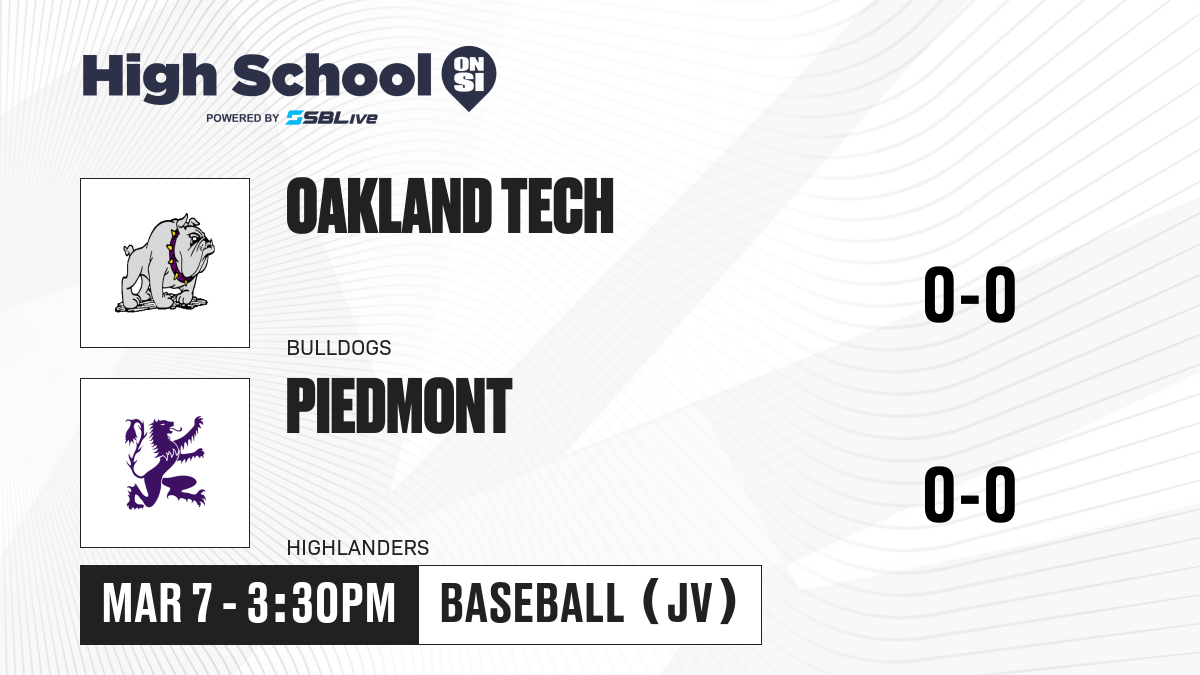 High School ON SI
POWERED BY SBLive

OAKLAND TECH
BULLDOGS
0-0

PIEDMONT
HIGHLANDERS
0-0

MAR 7 - 3:30PM
BASEBALL (JV)